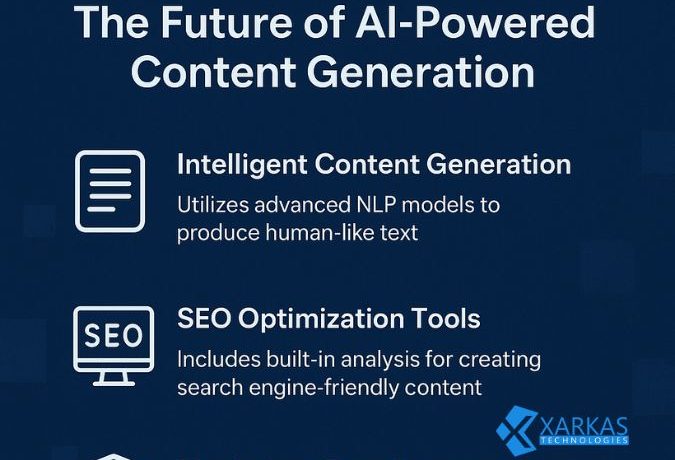 The Future of AI-Powered Content Generation

Intelligent Content Generation

Utilizes advanced NLP models to produce human-like text

SEO

SEO Optimization Tools

Includes built-in analysis for creating search engine-friendly content

XARKAS TECHNOLOGIES